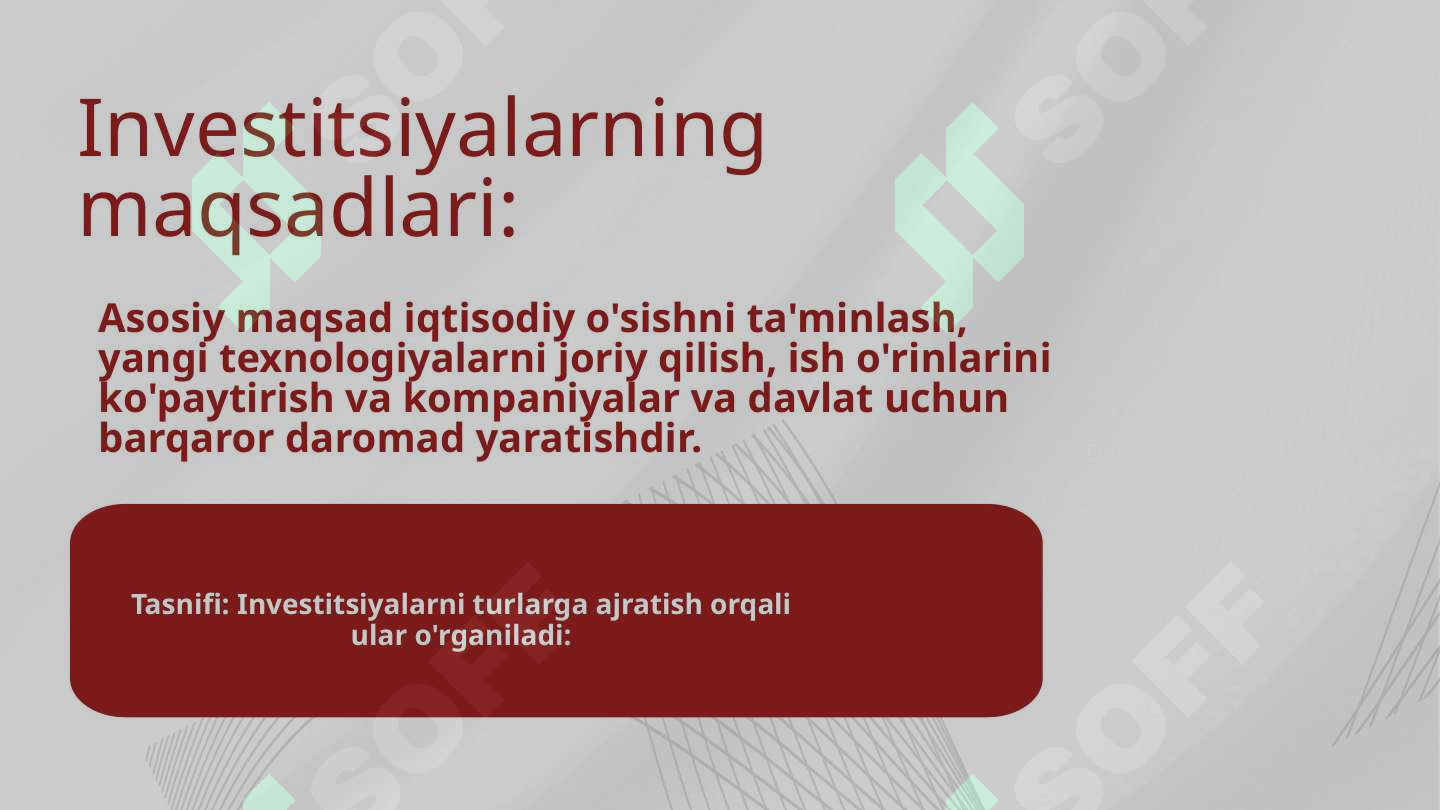 Investitsiyalarning maqsadlari:

Asosiy maqsad iqtisodiy o'sishni ta'minlash, yangi texnologiyalarni joriy qilish, ish o'rinlarini ko'paytirish va kompaniyalar va davlat uchun barqaror daromad yaratishdir.

Tasnifi: Investitsiyalarni turlarga ajratish orqali ular o'rganiladi:

SOFF SOFF SOFF SOFF